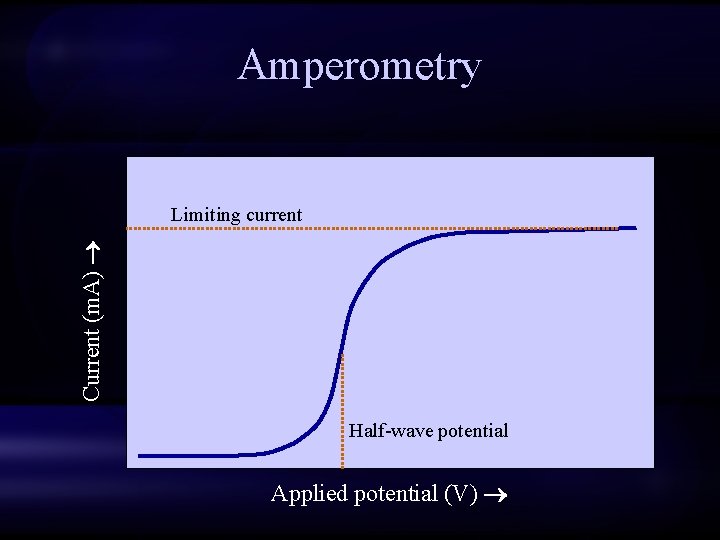 Amperometry

Limiting current

Current (mA) →

Half-wave potential

Applied potential (V) →